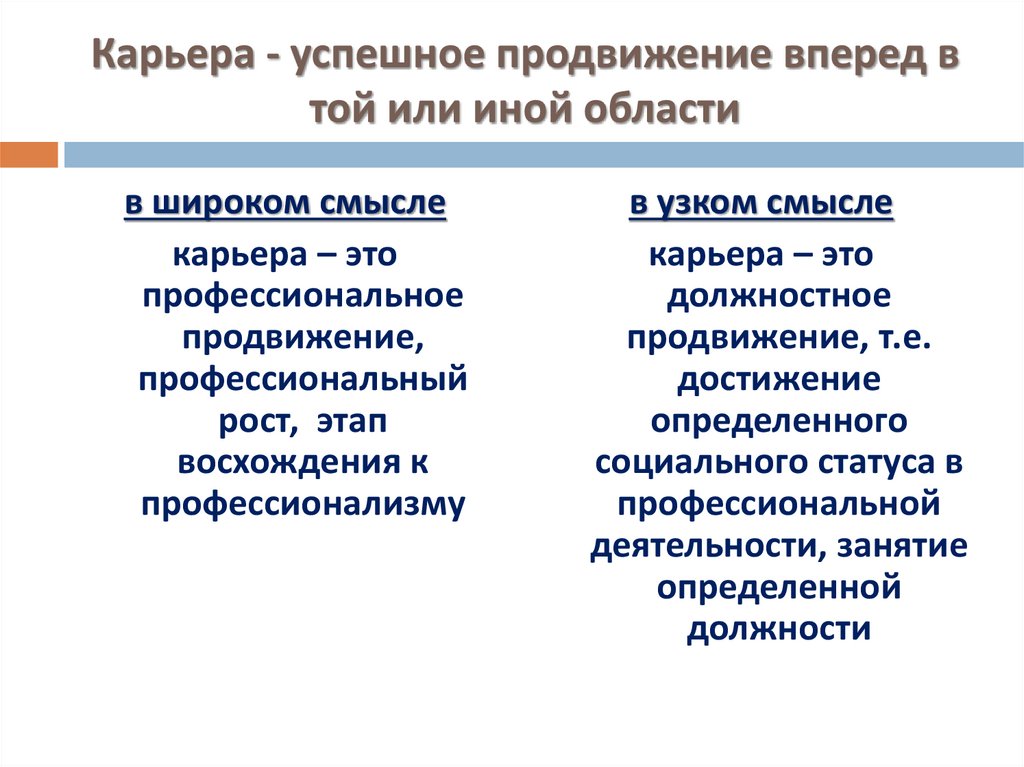 Карьера - успешное продвижение вперед в той или иной области

в широком смысле

карьера – это профессиональное продвижение, профессиональный рост, этап восхождения к профессионализму

в узком смысле

карьера – это должностное продвижение, т.е. достижение определенного социального статуса в профессиональной деятельности, занятие определенной должности